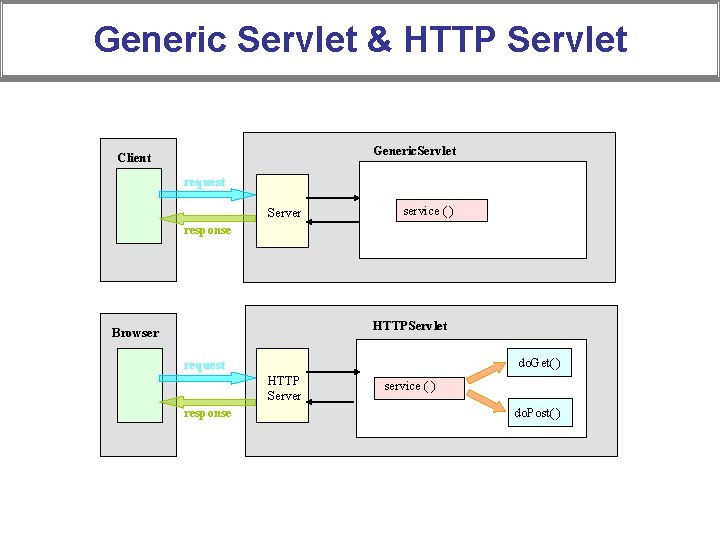 Generic Servlet & HTTP Servlet

Client

request

response

Server

GenericServlet

service ()

Browser

request

response

HTTP Server

HTTPServlet

service ()

doGet()

doPost()